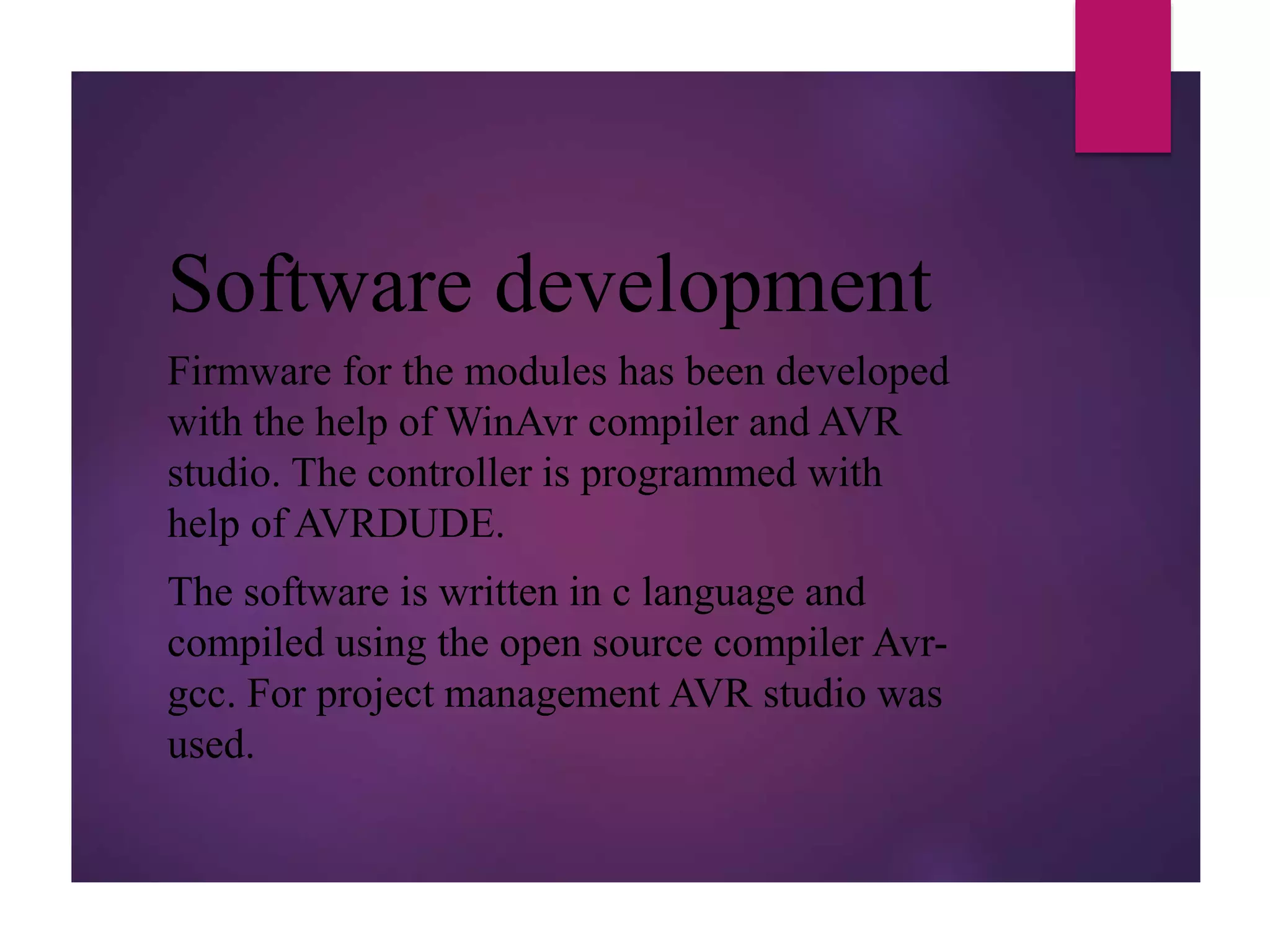 Software development

Firmware for the modules has been developed with the help of WinAvr compiler and AVR studio. The controller is programmed with help of AVRDUDE.

The software is written in c language and compiled using the open source compiler Avr-gcc. For project management AVR studio was used.